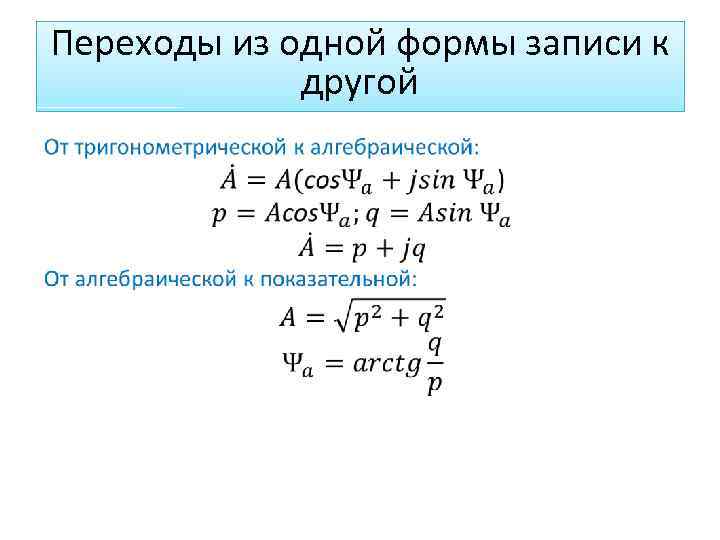 Переходы из одной формы записи к другой

От тригонометрической к алгебраической:

$\dot{A} = A(cos\Psi_a + jsin\,\Psi_a)$

$p = Acos\Psi_a; q = Asin\,\Psi_a$

$\dot{A} = p + jq$

От алгебраической к показательной:

$A = \sqrt{p^2 + q^2}$

$\Psi_a = arctg\frac{q}{p}$